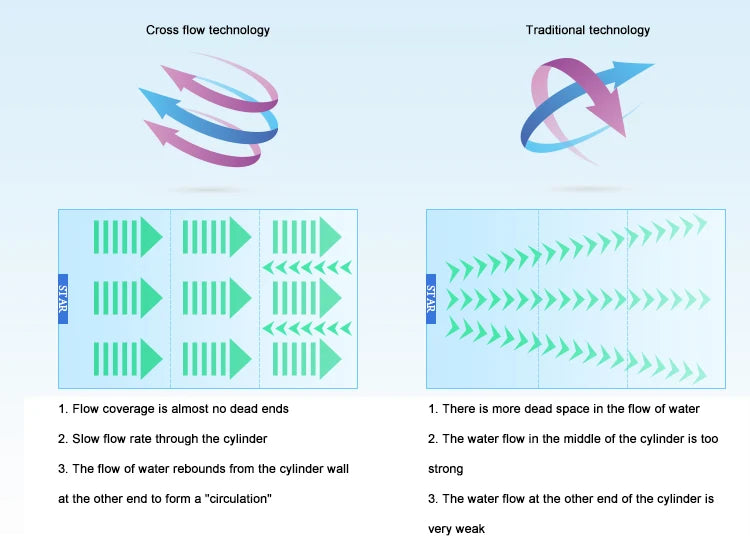 Cross flow technology

STAR

1. Flow coverage is almost no dead ends

2. Slow flow rate through the cylinder

3. The flow of water rebounds from the cylinder wall at the other end to form a "circulation"

Traditional technology

STAR

1. There is more dead space in the flow of water

2. The water flow in the middle of the cylinder is too strong

3. The water flow at the other end of the cylinder is very weak